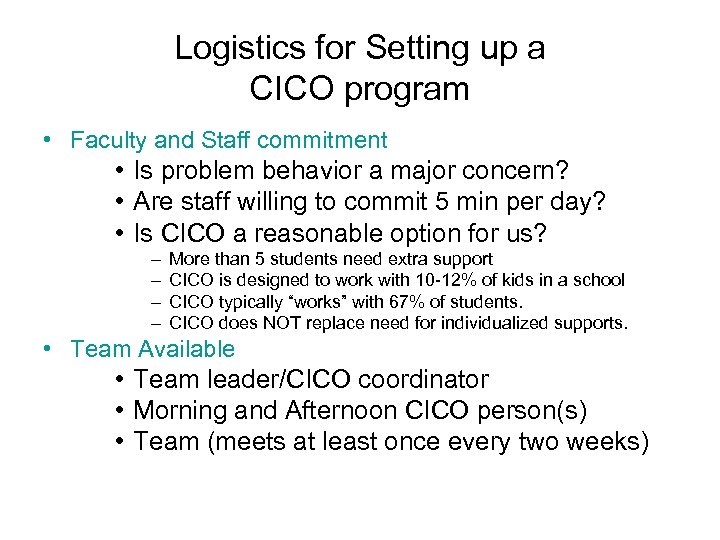 Logistics for Setting up a CICO program

• Faculty and Staff commitment
  • Is problem behavior a major concern?
  • Are staff willing to commit 5 min per day?
  • Is CICO a reasonable option for us?
    – More than 5 students need extra support
    – CICO is designed to work with 10-12% of kids in a school
    – CICO typically “works” with 67% of students.
    – CICO does NOT replace need for individualized supports.
• Team Available
  • Team leader/CICO coordinator
  • Morning and Afternoon CICO person(s)
  • Team (meets at least once every two weeks)